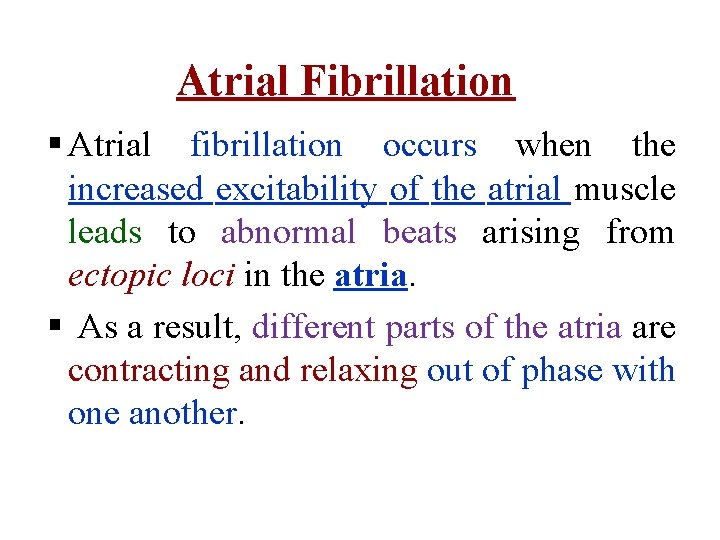 Atrial Fibrillation

▪ Atrial fibrillation occurs when the increased excitability of the atrial muscle leads to abnormal beats arising from ectopic loci in the atria.

▪ As a result, different parts of the atria are contracting and relaxing out of phase with one another.